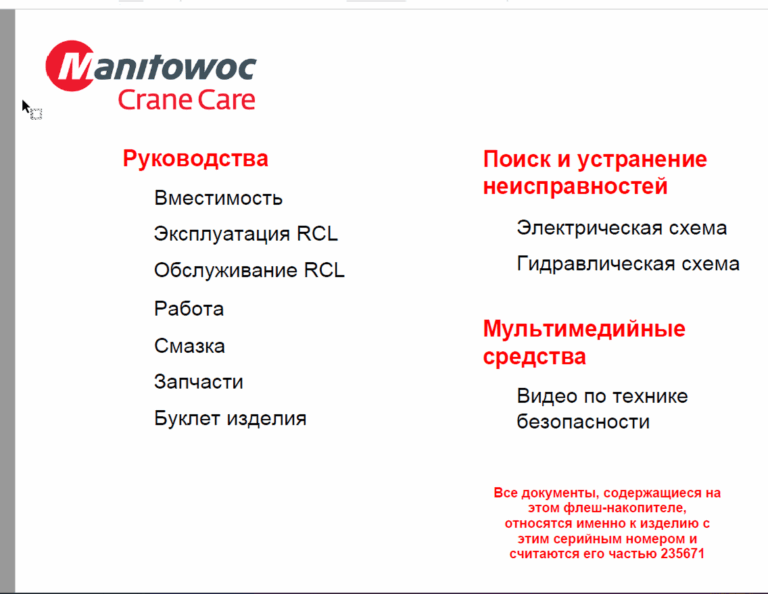 Manitowoc
Crane Care

Руководства

Вместимость

Эксплуатация RCL

Обслуживание RCL

Работа

Смазка

Запчасти

Буклет изделия

Поиск и устранение неисправностей

Электрическая схема

Гидравлическая схема

Мультимедийные средства

Видео по технике безопасности

Все документы, содержащиеся на этом флеш-накопителе, относятся именно к изделию с этим серийным номером и считаются его частью 235671